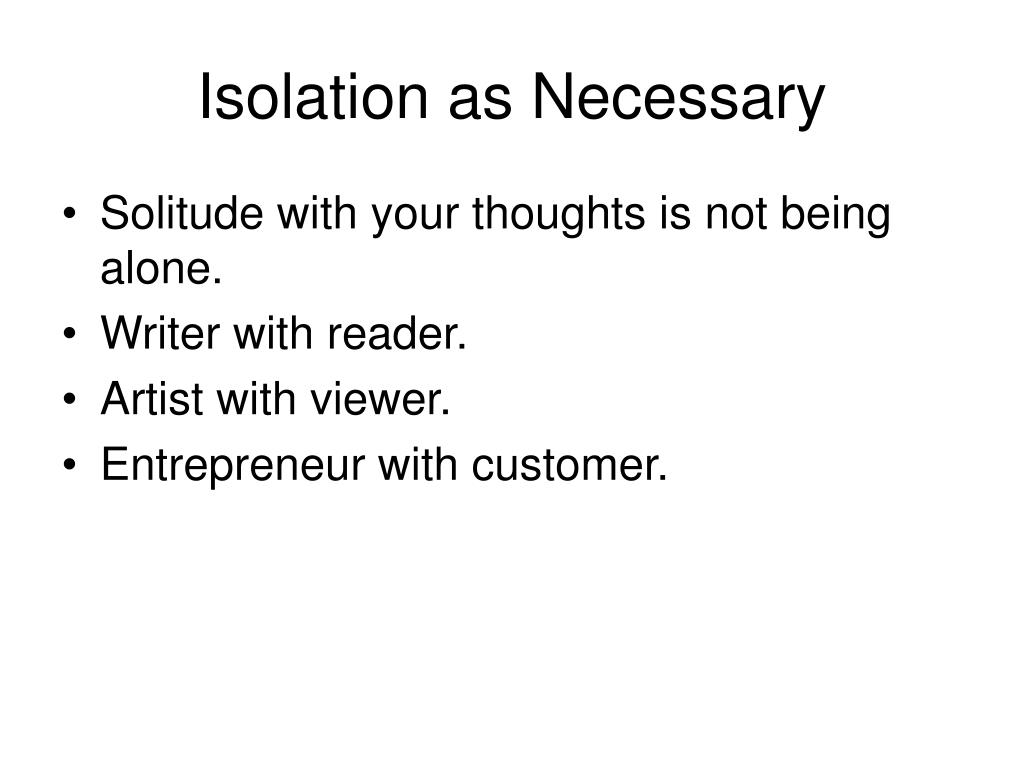 Isolation as Necessary

• Solitude with your thoughts is not being alone.
• Writer with reader.
• Artist with viewer.
• Entrepreneur with customer.